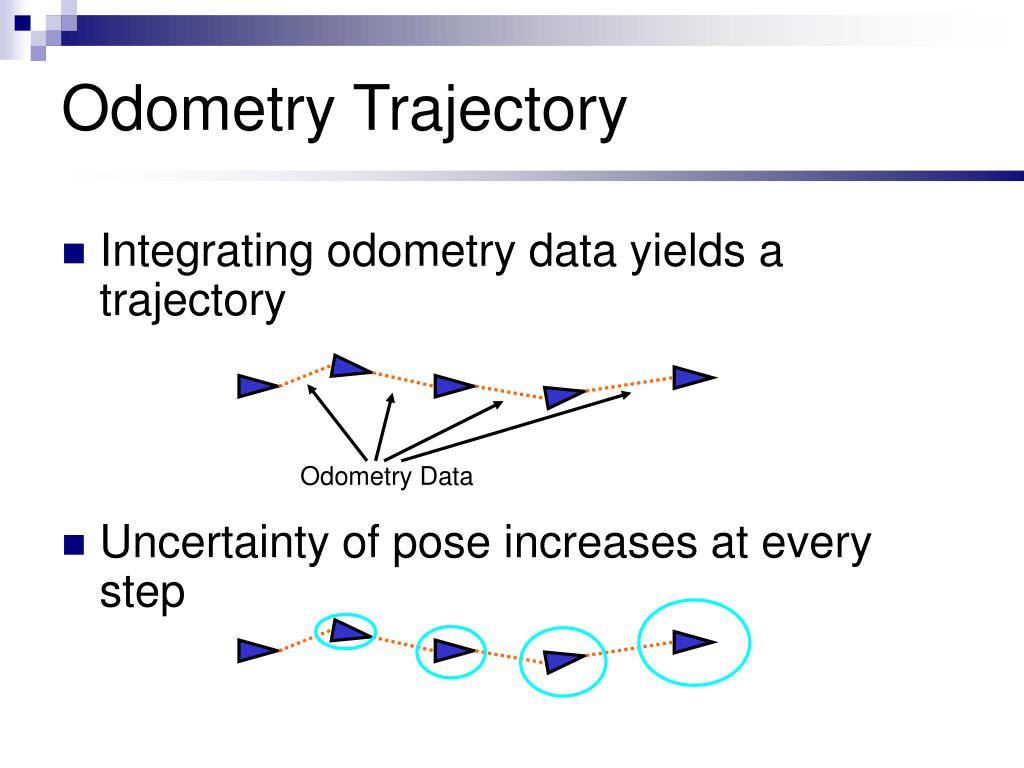 Odometry Trajectory

Integrating odometry data yields a trajectory

Odometry Data

Uncertainty of pose increases at every step